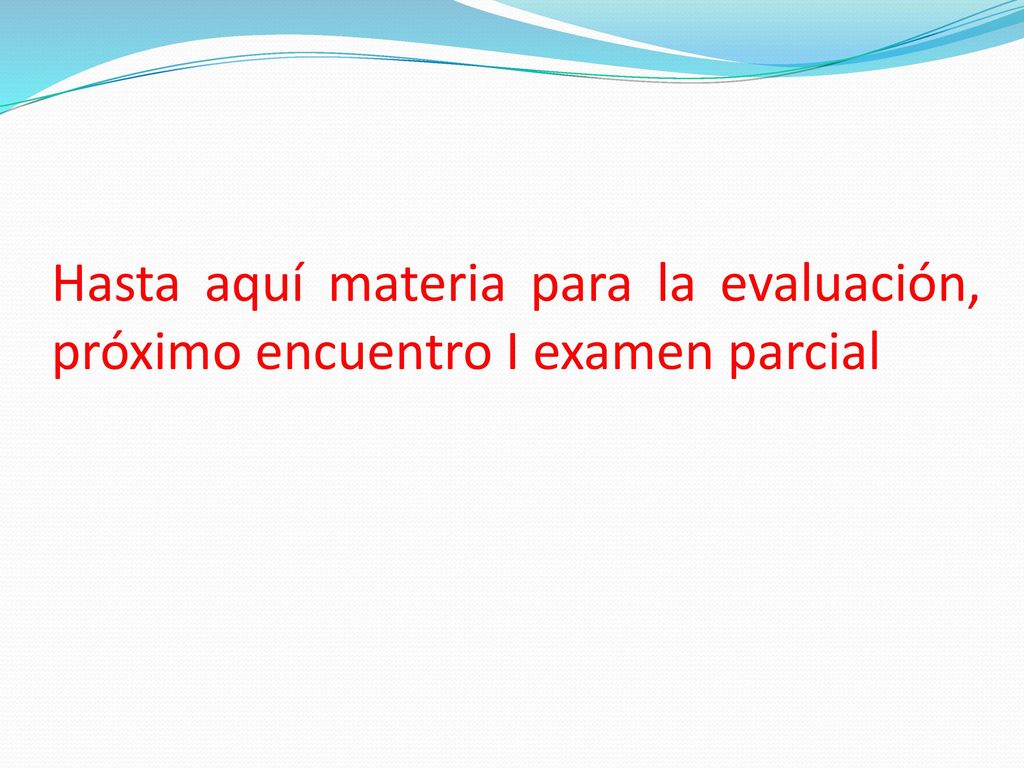 Hasta aquí materia para la evaluación, próximo encuentro I examen parcial